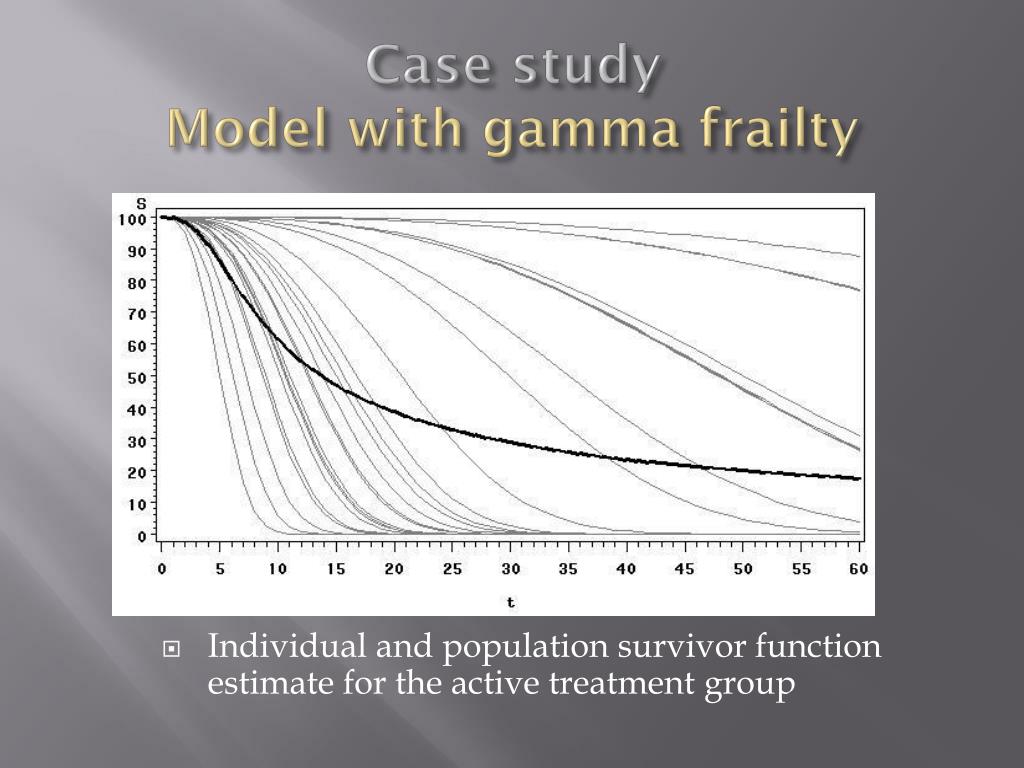 Case study
Model with gamma frailty

S
100
90
80
70
60
50
40
30
20
10
0
0 5 10 15 20 25 30 35 40 45 50 55 60
t

Individual and population survivor function estimate for the active treatment group